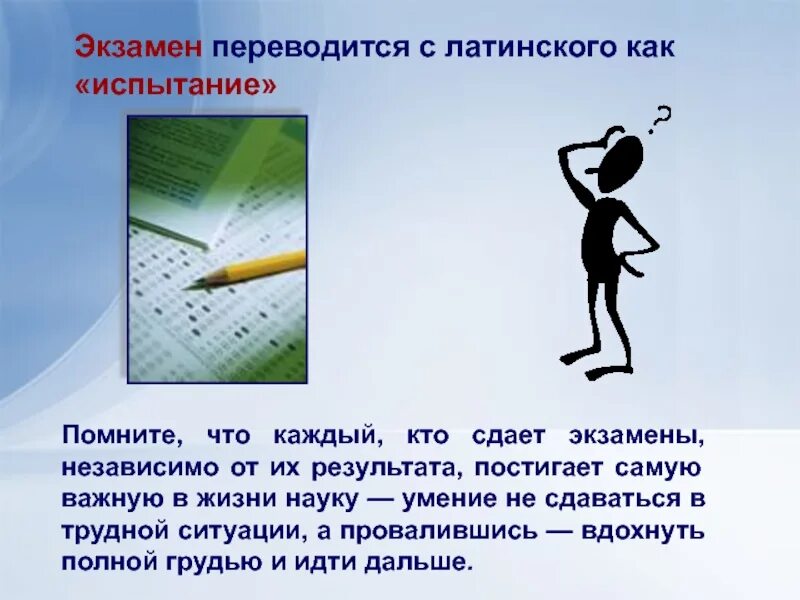 Экзамен переводится с латинского как «испытание»

?

Помните, что каждый, кто сдает экзамены, независимо от их результата, постигает самую важную в жизни науку — умение не сдаваться в трудной ситуации, а провалившись — вдохнуть полной грудью и идти дальше.